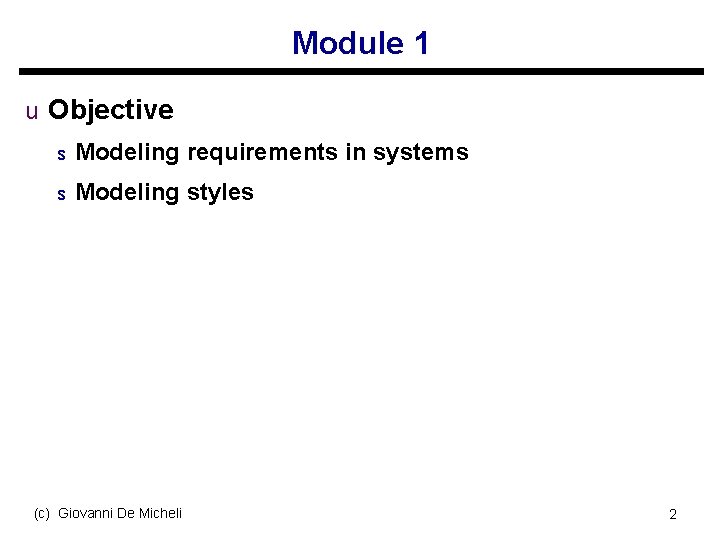 Module 1

u Objective

s Modeling requirements in systems

s Modeling styles

(c) Giovanni De Micheli

2